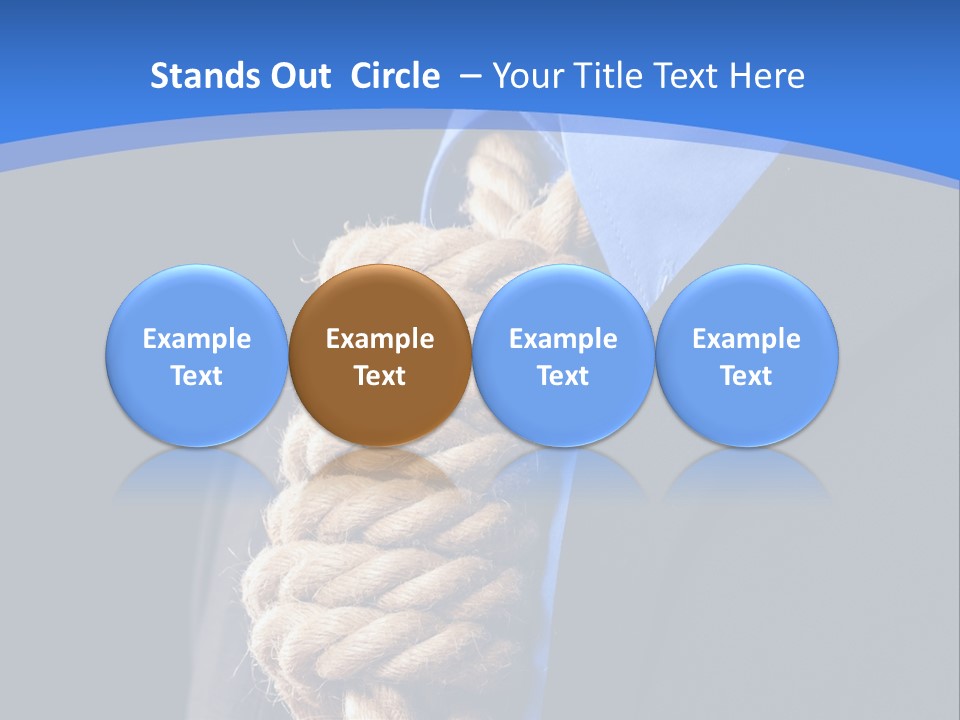 Stands Out Circle – Your Title Text Here

Example Text

Example Text

Example Text

Example Text